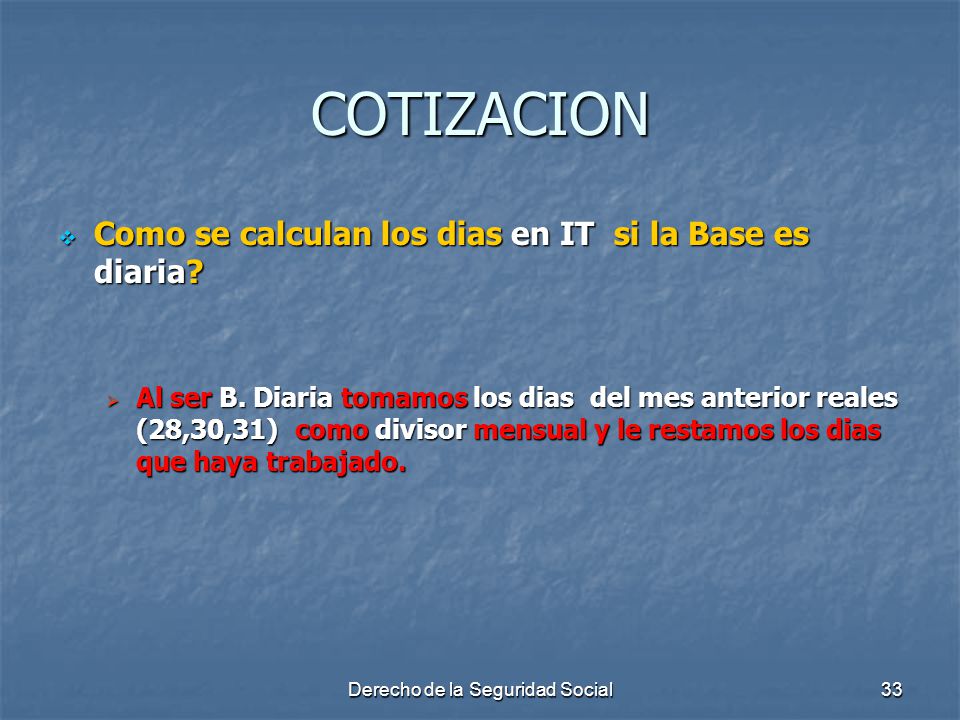 COTIZACION

Como se calculan los dias en IT si la Base es diaria?

Al ser B. Diaria tomamos los dias del mes anterior reales (28,30,31) como divisor mensual y le restamos los dias que haya trabajado.

Derecho de la Seguridad Social

33